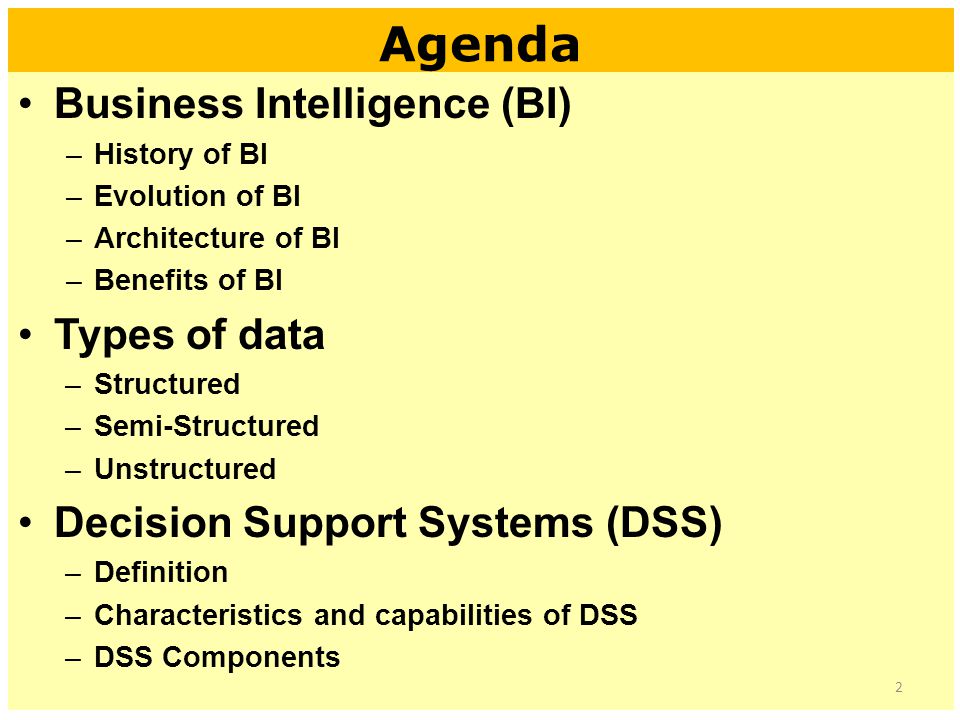 Agenda

• Business Intelligence (BI)
– History of BI
– Evolution of BI
– Architecture of BI
– Benefits of BI

• Types of data
– Structured
– Semi-Structured
– Unstructured

• Decision Support Systems (DSS)
– Definition
– Characteristics and capabilities of DSS
– DSS Components

2